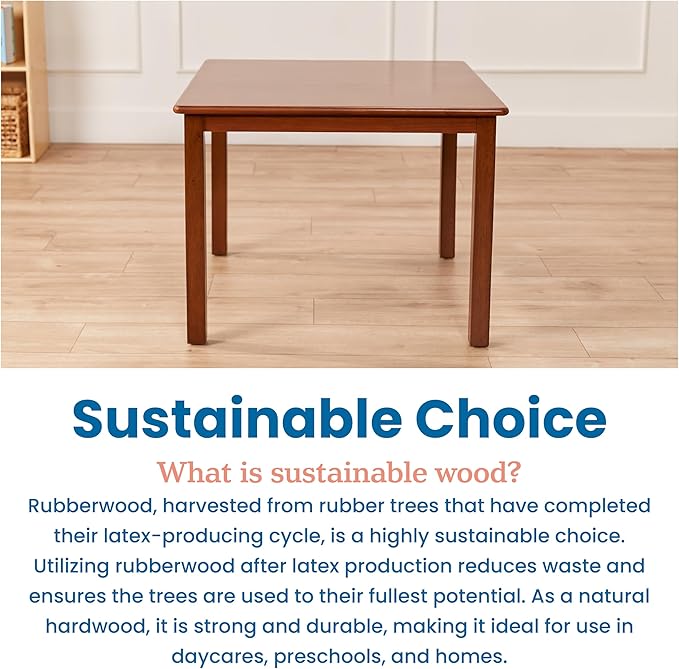 Sustainable Choice

What is sustainable wood?

Rubberwood, harvested from rubber trees that have completed their latex-producing cycle, is a highly sustainable choice. Utilizing rubberwood after latex production reduces waste and ensures the trees are used to their fullest potential. As a natural hardwood, it is strong and durable, making it ideal for use in daycares, preschools, and homes.